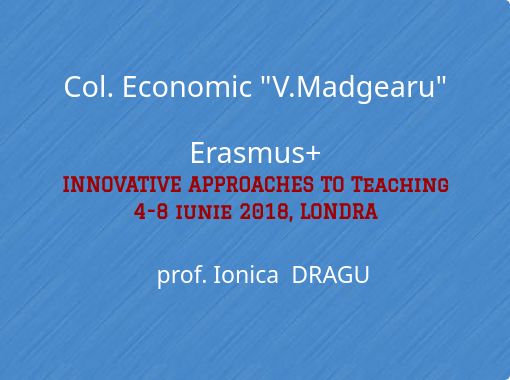 Col. Economic "V.Madgearu"

Erasmus+
INNOVATIVE APPROACHES TO Teaching
4-8 iunie 2018, LONDRA

prof. Ionica DRAGU